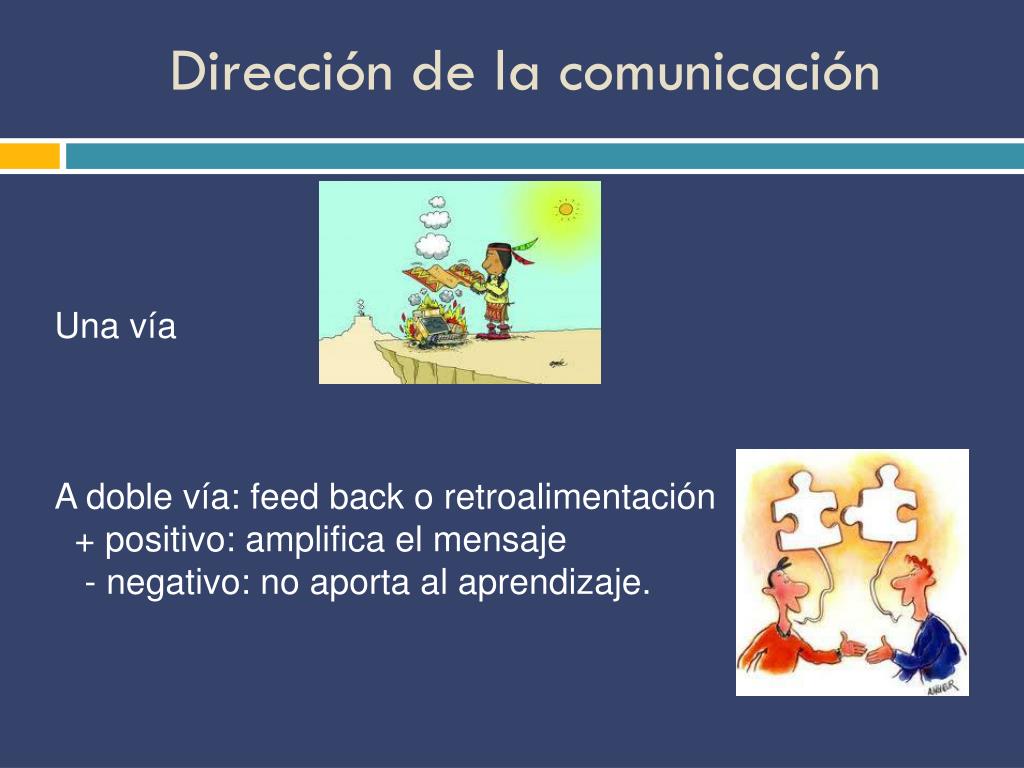 Dirección de la comunicación

Una vía

A doble vía: feed back o retroalimentación
+ positivo: amplifica el mensaje
- negativo: no aporta al aprendizaje.

ANVER